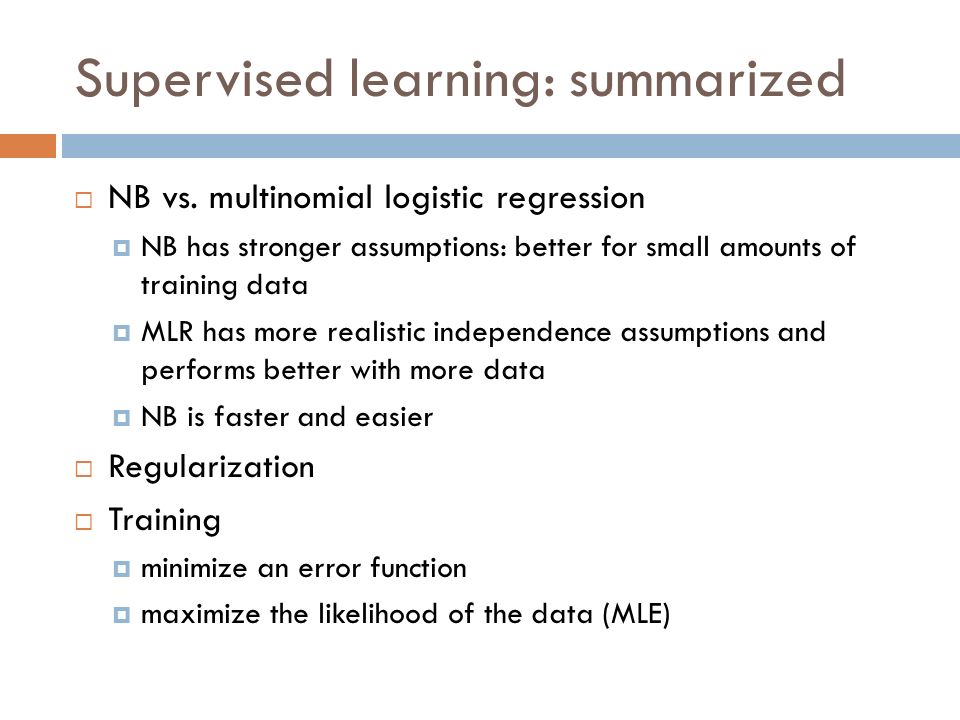 Supervised learning: summarized

NB vs. multinomial logistic regression

NB has stronger assumptions: better for small amounts of training data

MLR has more realistic independence assumptions and performs better with more data

NB is faster and easier

Regularization

Training

minimize an error function

maximize the likelihood of the data (MLE)